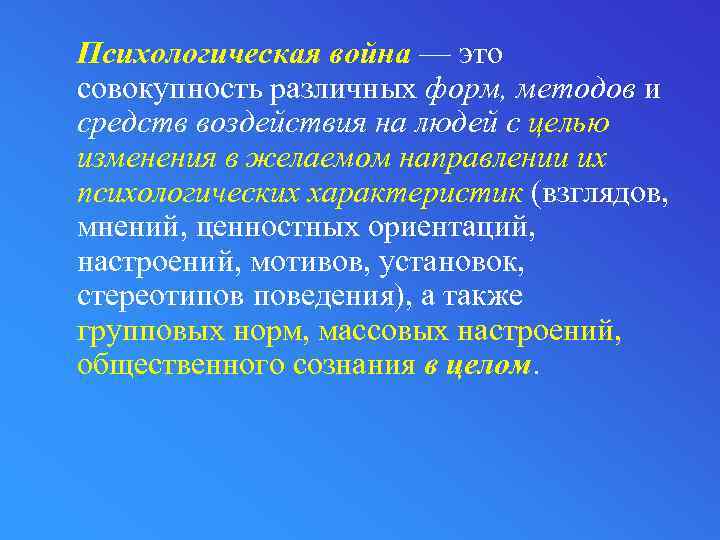 Психологическая война — это совокупность различных форм, методов и средств воздействия на людей с целью изменения в желаемом направлении их психологических характеристик (взглядов, мнений, ценностных ориентаций, настроений, мотивов, установок, стереотипов поведения), а также групповых норм, массовых настроений, общественного сознания в целом.